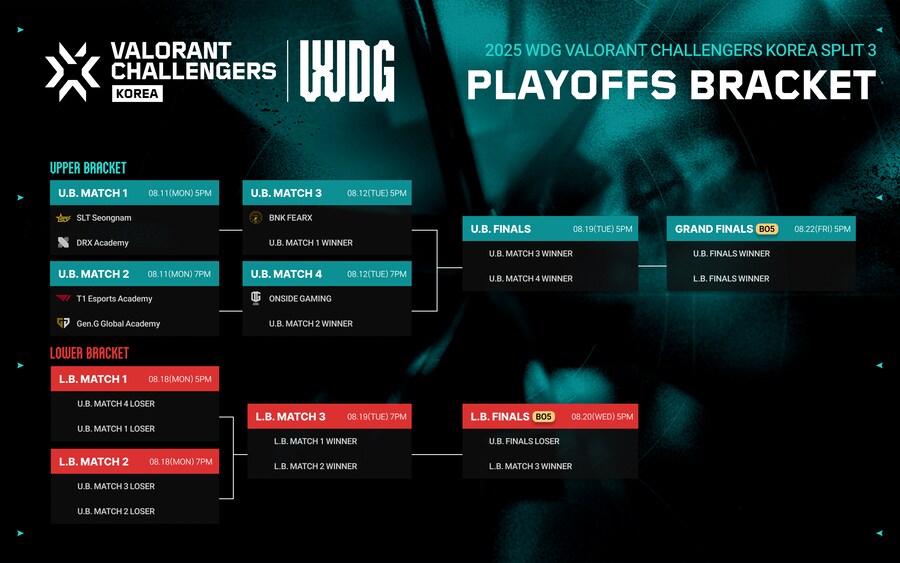 VALORANT CHALLENGERS KOREA

WDG

2025 WDG VALORANT CHALLENGERS KOREA SPLIT 3

PLAYOFFS BRACKET

UPPER BRACKET

U.B. MATCH 1 08.11(MON) 5PM
SLT Seongnam
DRX Academy

U.B. MATCH 2 08.11(MON) 7PM
T1 Esports Academy
Gen.G Global Academy

U.B. MATCH 3 08.12(TUE) 5PM
BNK FEARX
U.B. MATCH 1 WINNER

U.B. MATCH 4 08.12(TUE) 7PM
ONSIDE GAMING
U.B. MATCH 2 WINNER

U.B. FINALS 08.19(TUE) 5PM
U.B. MATCH 3 WINNER
U.B. MATCH 4 WINNER

GRAND FINALS BO5 08.22(FRI) 5PM
U.B. FINALS WINNER
L.B. FINALS WINNER

LOWER BRACKET

L.B. MATCH 1 08.18(MON) 5PM
U.B. MATCH 4 LOSER
U.B. MATCH 1 LOSER

L.B. MATCH 2 08.18(MON) 7PM
U.B. MATCH 3 LOSER
U.B. MATCH 2 LOSER

L.B. MATCH 3 08.19(TUE) 7PM
L.B. MATCH 1 WINNER
L.B. MATCH 2 WINNER

L.B. FINALS BO5 08.20(WED) 5PM
U.B. FINALS LOSER
L.B. MATCH 3 WINNER